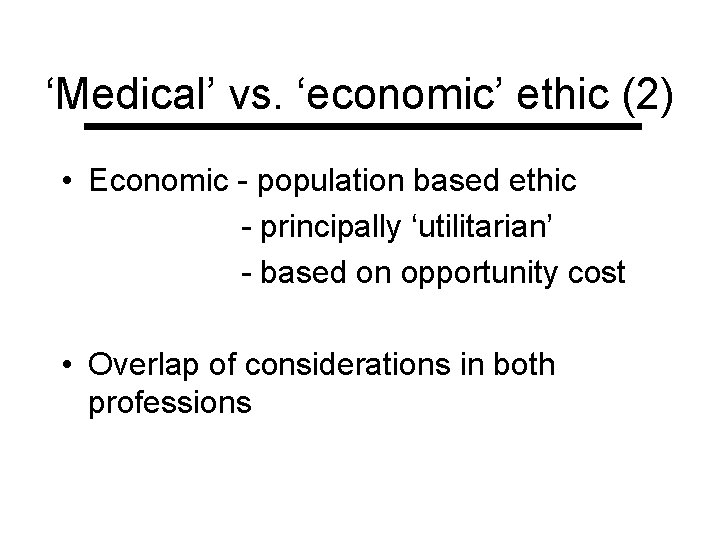 ‘Medical’ vs. ‘economic’ ethic (2)

• Economic - population based ethic
- principally ‘utilitarian’
- based on opportunity cost

• Overlap of considerations in both professions